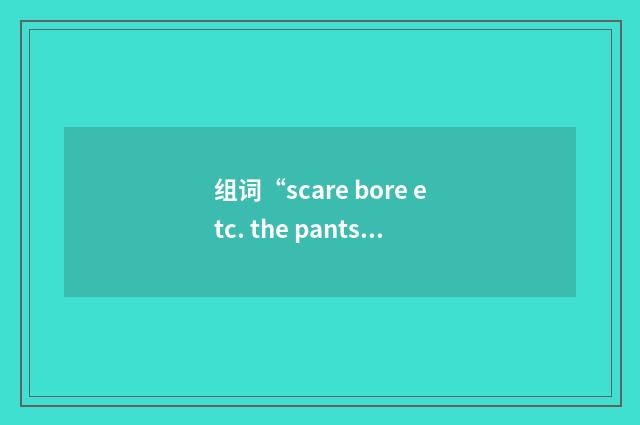 组词“scare bore etc. the pants…